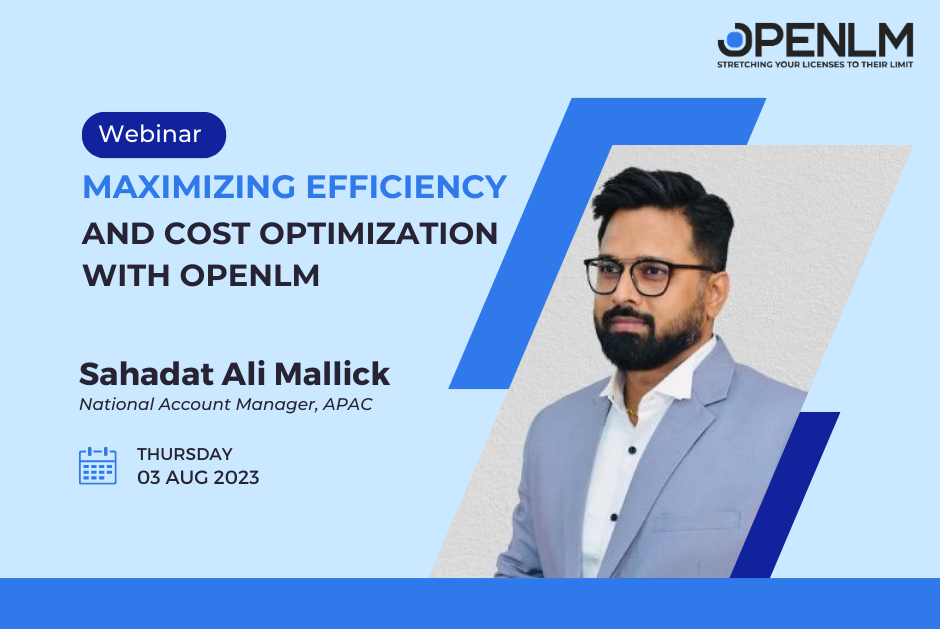 OPENLM
STRETCHING YOUR LICENSES TO THEIR LIMIT

Webinar

MAXIMIZING EFFICIENCY AND COST OPTIMIZATION WITH OPENLM

Sahadat Ali Mallick
National Account Manager, APAC

THURSDAY
03 AUG 2023